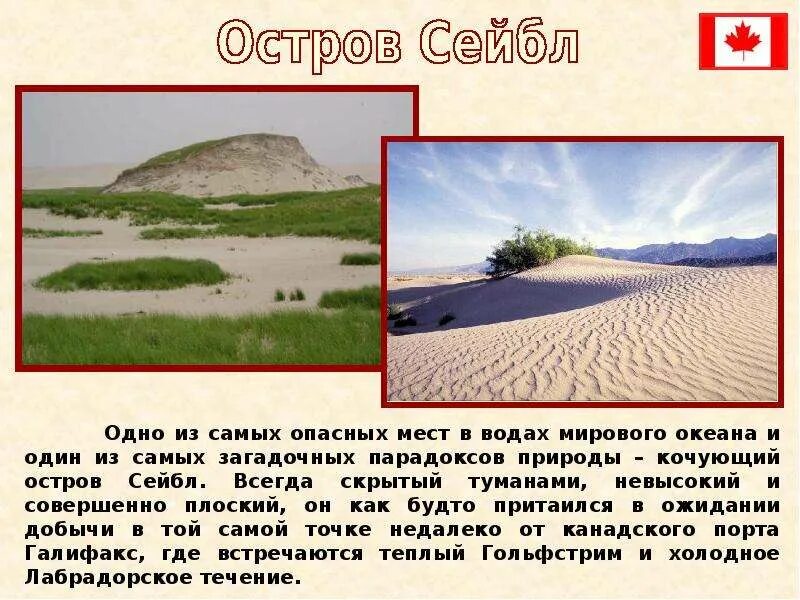 Остров Сейбл

Одно из самых опасных мест в водах мирового океана и один из самых загадочных парадоксов природы – кочующий остров Сейбл. Всегда скрытый туманами, невысокий и совершенно плоский, он как будто притаился в ожидании добычи в той самой точке недалеко от канадского порта Галифакс, где встречаются теплый Гольфстрим и холодное Лабрадорское течение.